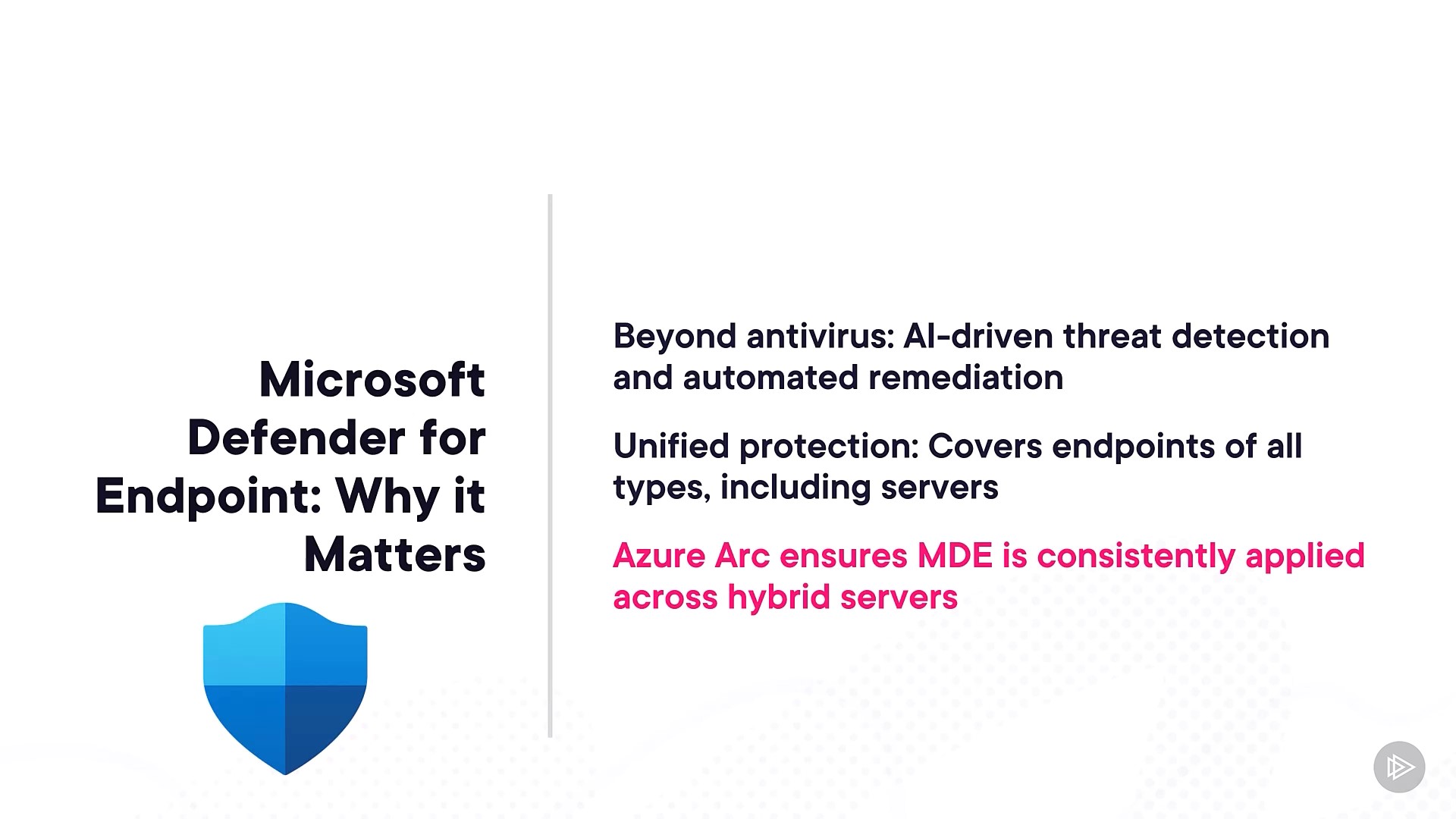 Microsoft Defender for Endpoint: Why it Matters

Beyond antivirus: AI-driven threat detection and automated remediation

Unified protection: Covers endpoints of all types, including servers

Azure Arc ensures MDE is consistently applied across hybrid servers